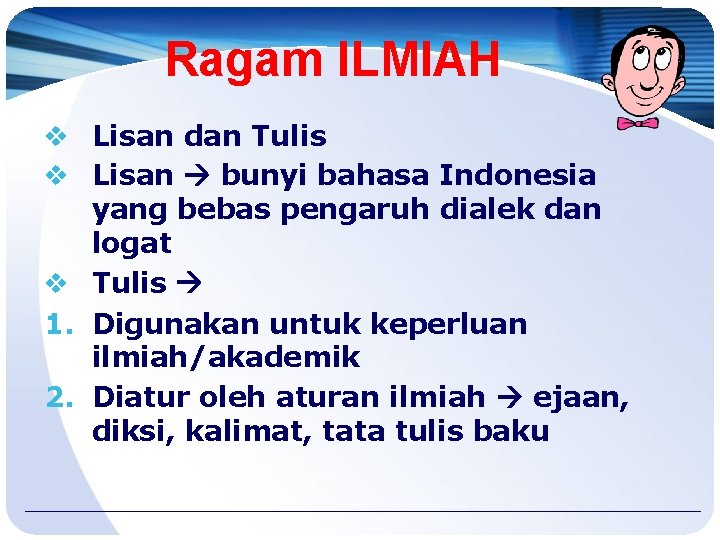 Ragam ILMIAH

❖ Lisan dan Tulis
❖ Lisan → bunyi bahasa Indonesia yang bebas pengaruh dialek dan logat
❖ Tulis →
1. Digunakan untuk keperluan ilmiah/akademik
2. Diatur oleh aturan ilmiah → ejaan, diksi, kalimat, tata tulis baku